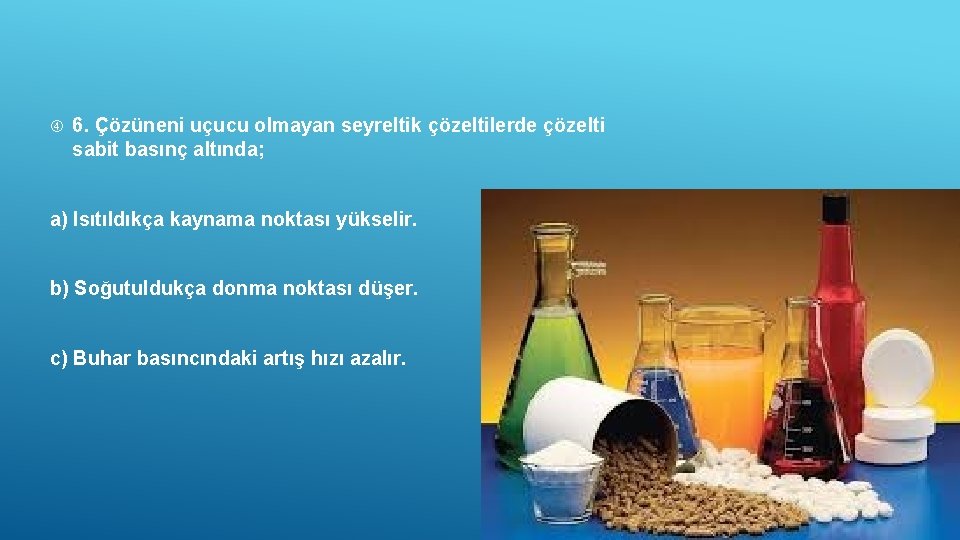 6. Çözüneni uçucu olmayan seyreltik çözeltilerde çözelti sabit basınç altında;

a) Isıtıldıkça kaynama noktası yükselir.

b) Soğutuldukça donma noktası düşer.

c) Buhar basıncındaki artış hızı azalır.